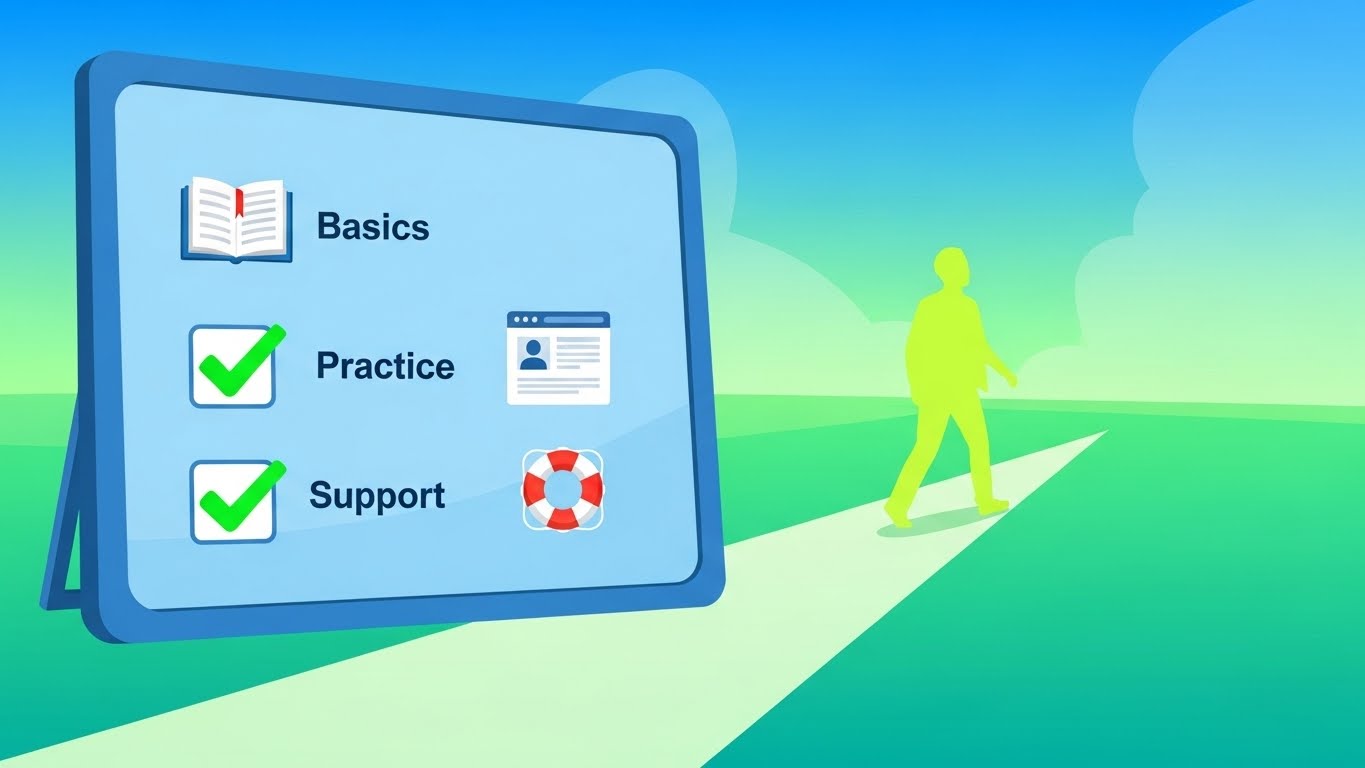 Basics

Practice

Support